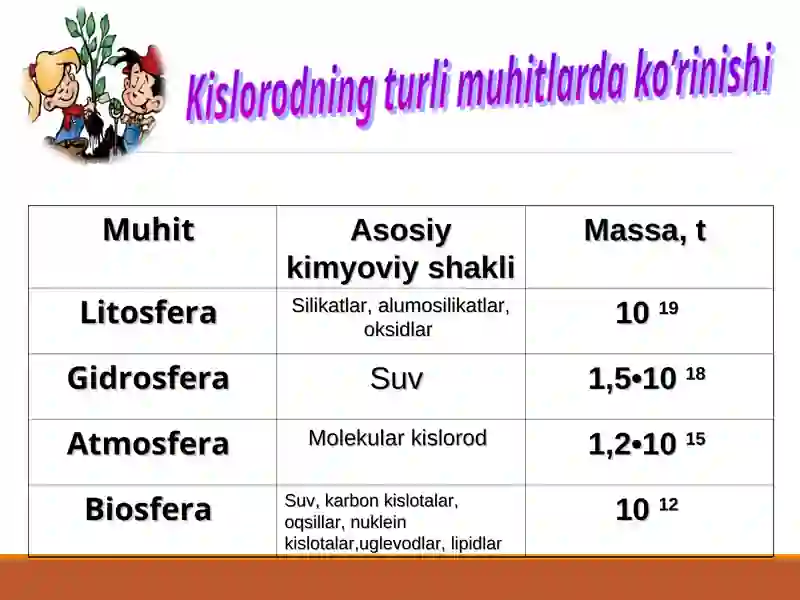 Kislorodning turli muhitlarda ko'rinishi

| Muhit | Asosiy kimyoviy shakli | Massa, t |
|---|---|---|
| Litosfera | Silikatlar, alumosilikatlar, oksidlar | $10^{19}$ |
| Gidrosfera | Suv | $1,5 \cdot 10^{18}$ |
| Atmosfera | Molekular kislorod | $1,2 \cdot 10^{15}$ |
| Biosfera | Suv, karbon kislotalar, oqsillar, nuklein kislotalar,uglevodlar, lipidlar | $10^{12}$ |